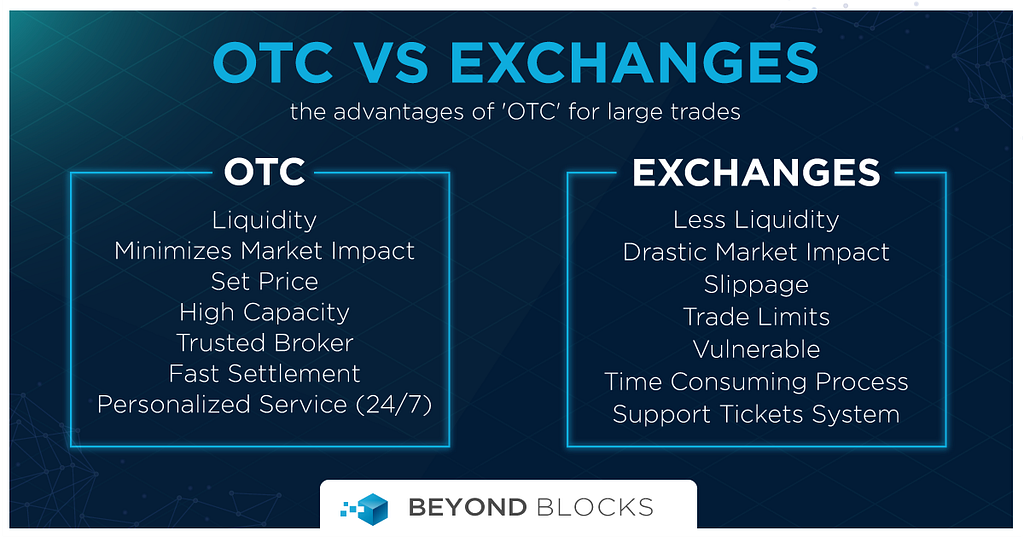 OTC VS EXCHANGES

the advantages of 'OTC' for large trades

OTC

Liquidity
Minimizes Market Impact
Set Price
High Capacity
Trusted Broker
Fast Settlement
Personalized Service (24/7)

EXCHANGES

Less Liquidity
Drastic Market Impact
Slippage
Trade Limits
Vulnerable
Time Consuming Process
Support Tickets System

BEYOND BLOCKS